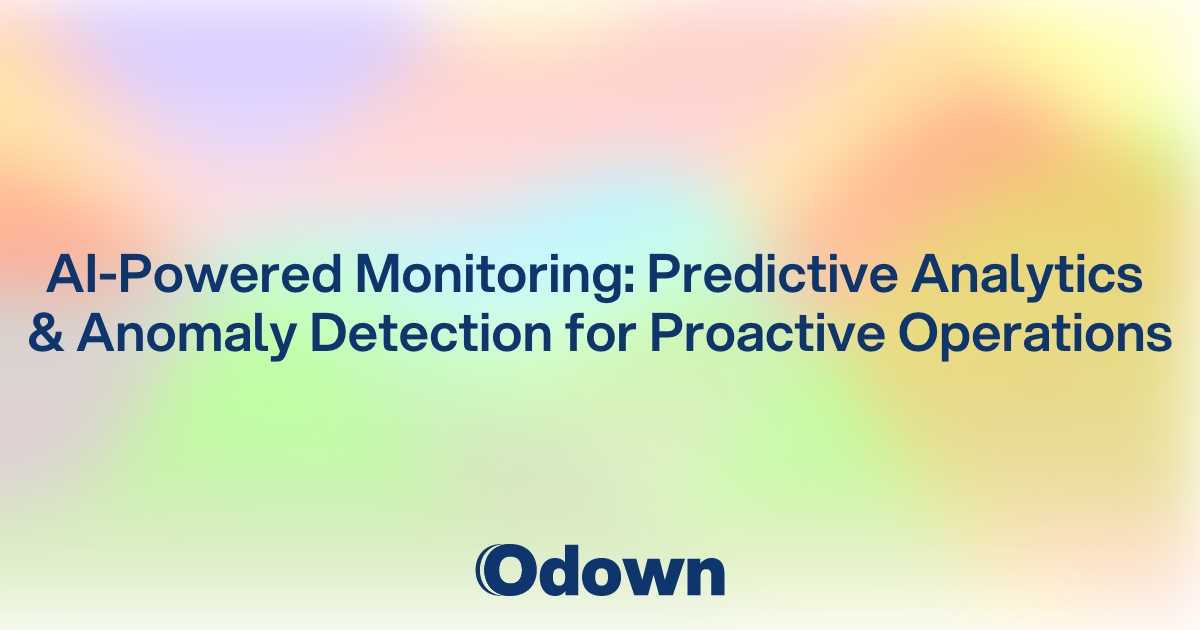 AI-Powered Monitoring: Predictive Analytics & Anomaly Detection for Proactive Operations

Odown